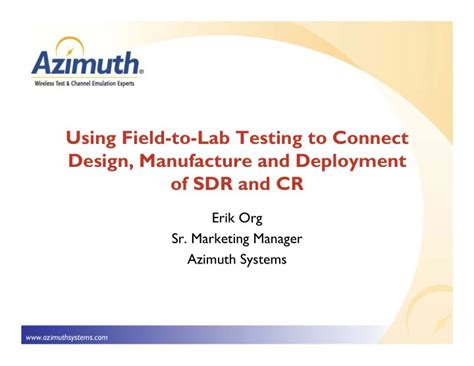 Azimuth®
Wireless Test & Channel Emulation Experts

Using Field-to-Lab Testing to Connect Design, Manufacture and Deployment of SDR and CR

Erik Org
Sr. Marketing Manager
Azimuth Systems

www.azimuthsystems.com